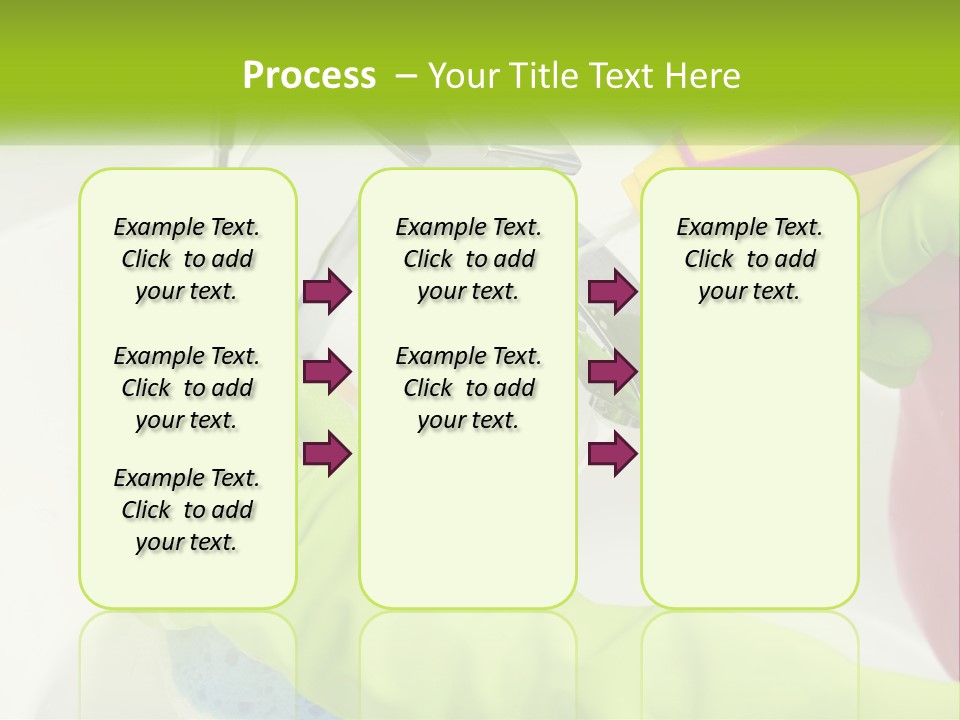 Process – Your Title Text Here

Example Text. Click to add your text.

Example Text. Click to add your text.

Example Text. Click to add your text.

Example Text. Click to add your text.

Example Text. Click to add your text.

Example Text. Click to add your text.